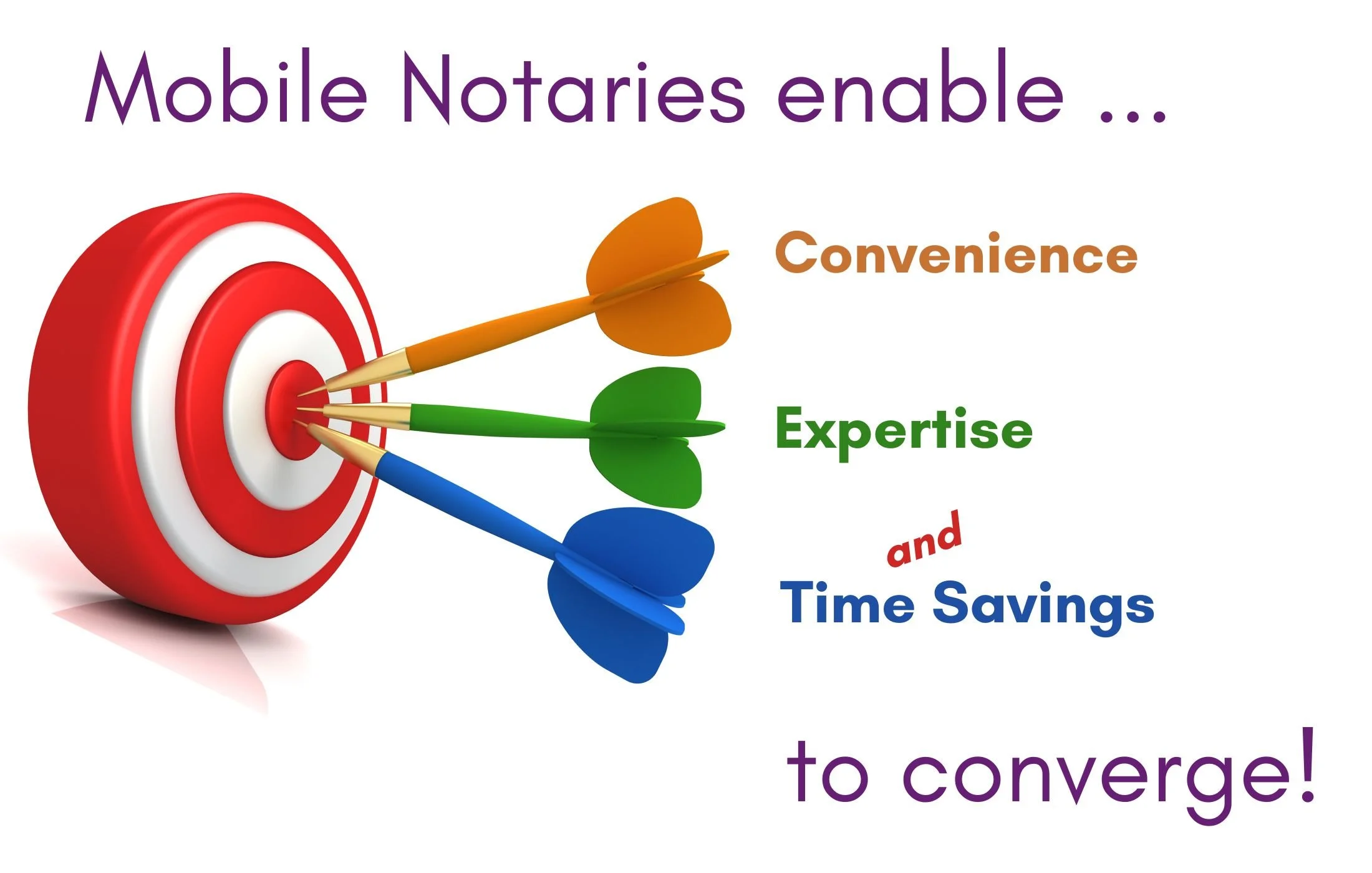 Mobile Notaries enable ...

Convenience

Expertise

and

Time Savings

to converge!